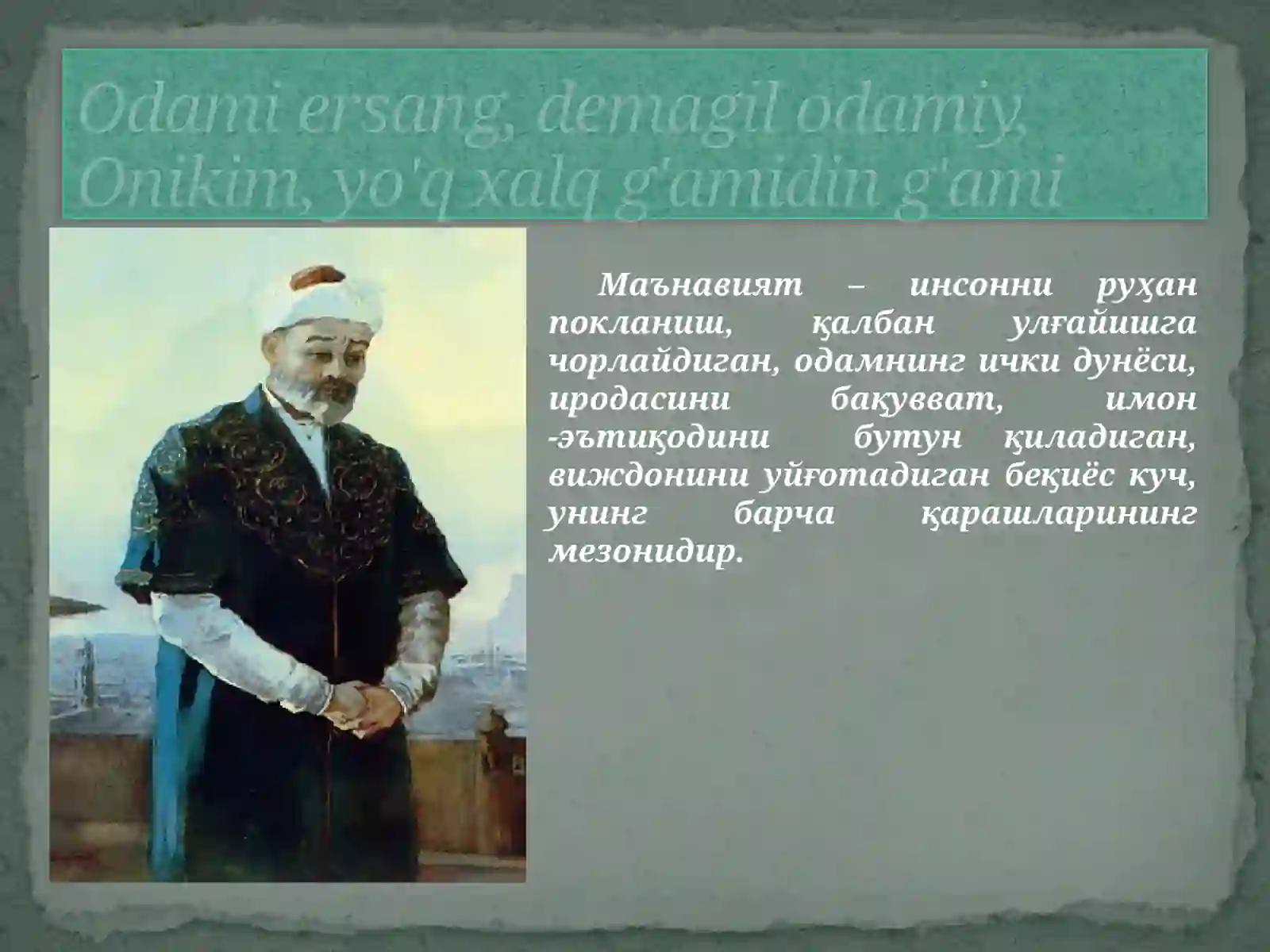 Odami ersang, demagil odamiy,
Onikim, yo'q xalq g'amidin g'ami

Маънавият – инсонни руҳан покланиш, қалбан улғайишга чорлайдиган, одамнинг ички дунёси, иродасини бақувват, имон -эътиқодини бутун қиладиган, виждонини уйғотадиган беқиёс куч, унинг барча қарашларининг мезонидир.